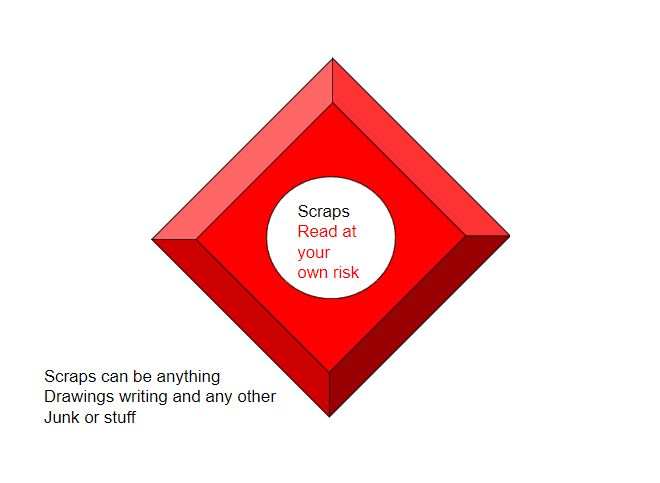 Scraps
Read at your own risk

Scraps can be anything
Drawings writing and any other
Junk or stuff